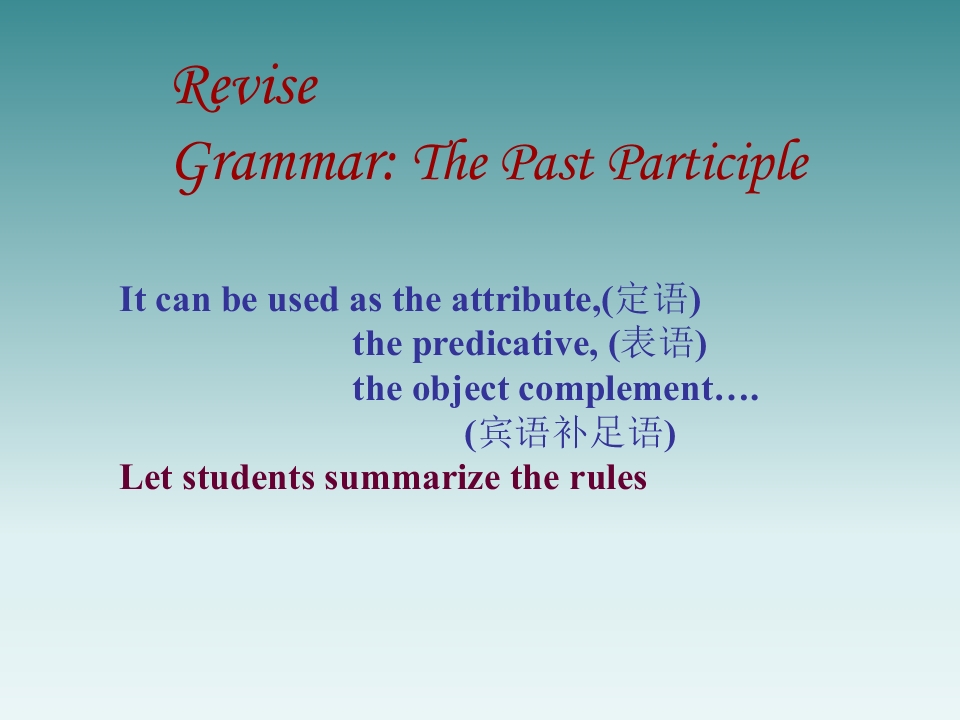 Revise
Grammar: The Past Participle

It can be used as the attribute,(定语)
the predicative, (表语)
the object complement….
(宾语补足语)
Let students summarize the rules